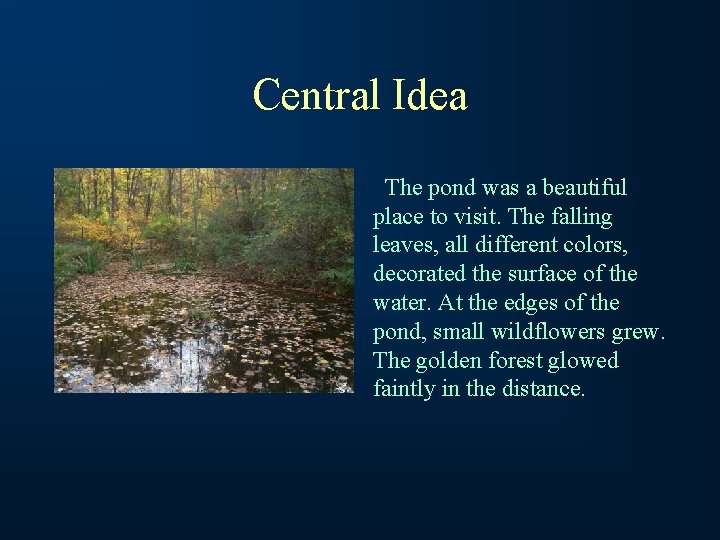 Central Idea

The pond was a beautiful place to visit. The falling leaves, all different colors, decorated the surface of the water. At the edges of the pond, small wildflowers grew. The golden forest glowed faintly in the distance.